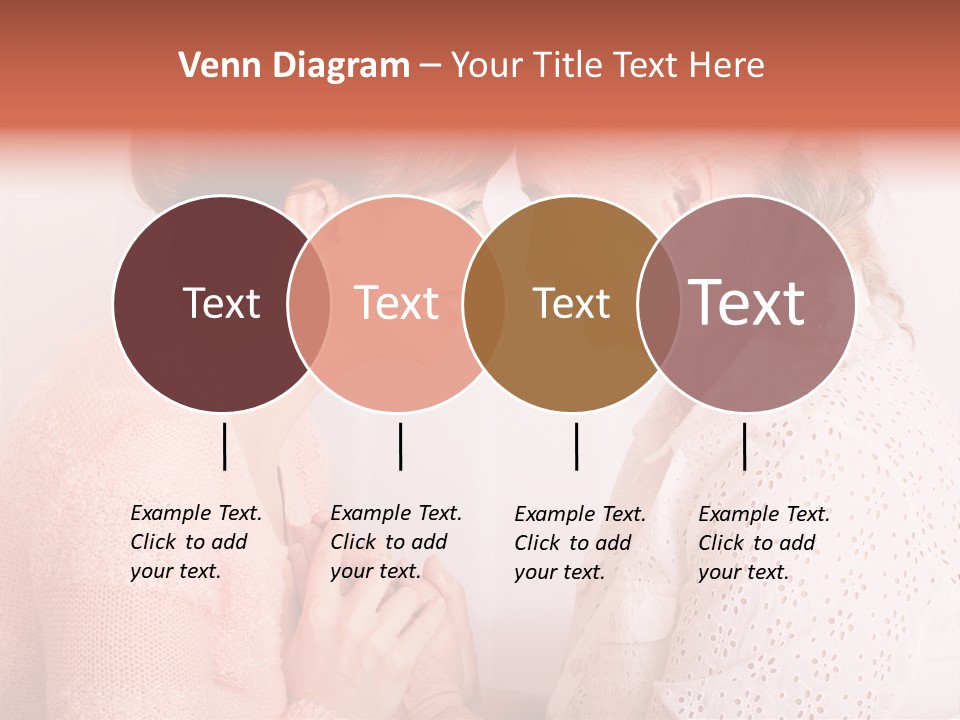 Venn Diagram – Your Title Text Here

Text

Text

Text

Text

Example Text. Click to add your text.

Example Text. Click to add your text.

Example Text. Click to add your text.

Example Text. Click to add your text.